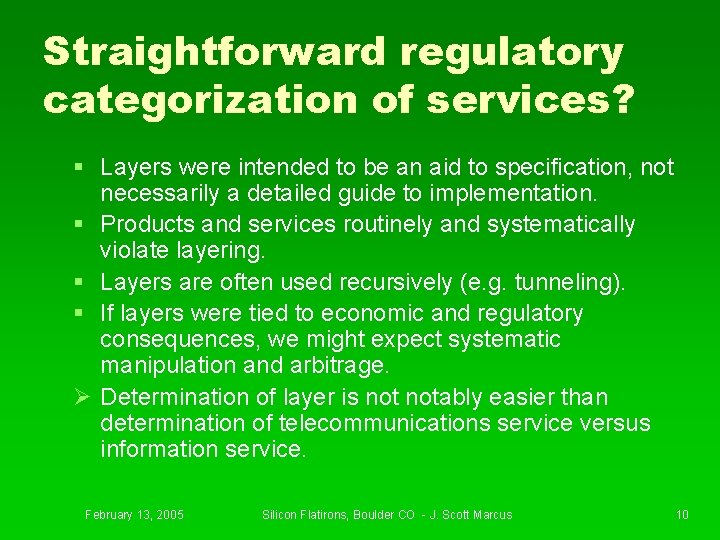 Straightforward regulatory categorization of services?

▪ Layers were intended to be an aid to specification, not necessarily a detailed guide to implementation.
▪ Products and services routinely and systematically violate layering.
▪ Layers are often used recursively (e.g. tunneling).
▪ If layers were tied to economic and regulatory consequences, we might expect systematic manipulation and arbitrage.
➢ Determination of layer is not notably easier than determination of telecommunications service versus information service.

February 13, 2005

Silicon Flatirons, Boulder CO - J. Scott Marcus

10